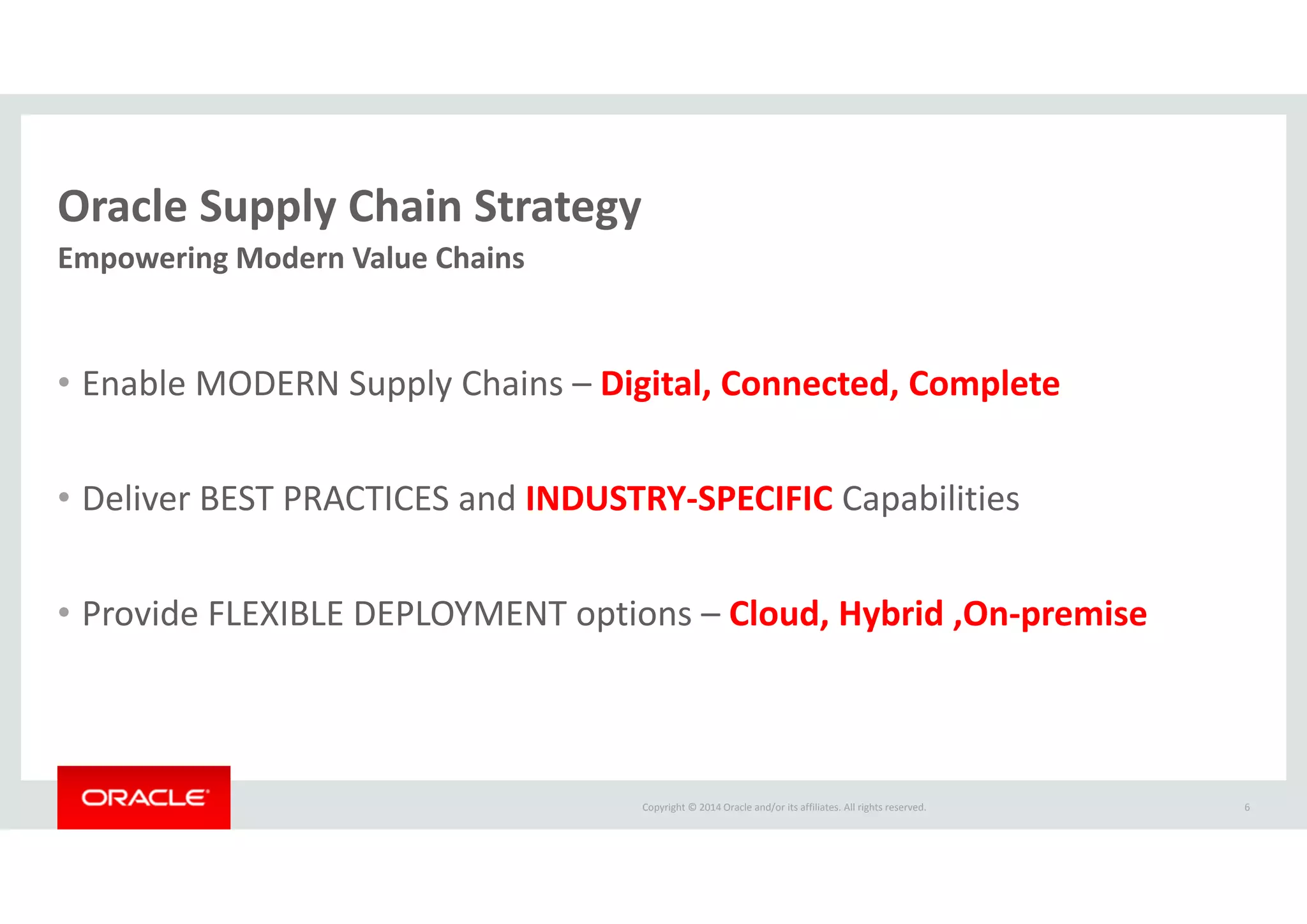 Oracle Supply Chain Strategy
Empowering Modern Value Chains

• Enable MODERN Supply Chains – Digital, Connected, Complete

• Deliver BEST PRACTICES and INDUSTRY-SPECIFIC Capabilities

• Provide FLEXIBLE DEPLOYMENT options – Cloud, Hybrid ,On-premise

ORACLE

Copyright © 2014 Oracle and/or its affiliates. All rights reserved.

6